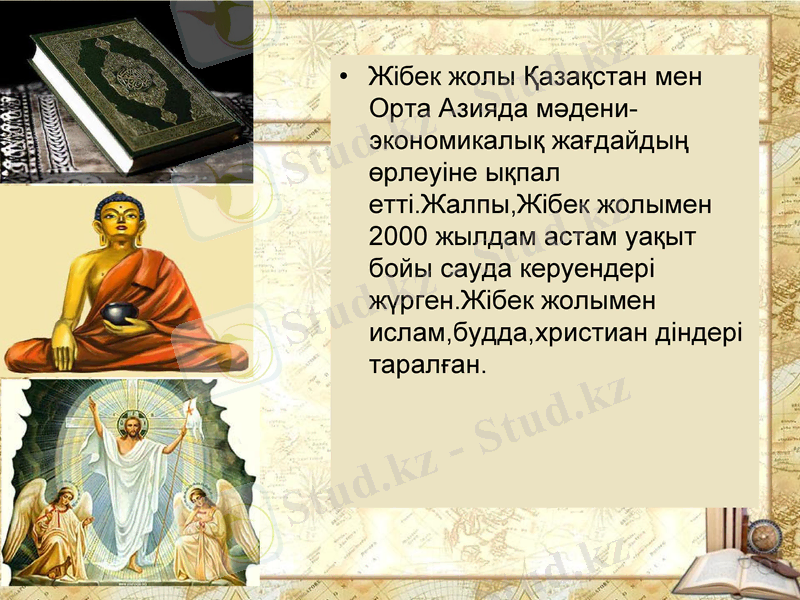 • Жібек жолы Қазақстан мен Орта Азияда мәдени-экономикалық жағдайдың өрлеуіне ықпал етті.Жалпы,Жібек жолымен 2000 жылдам астам уақыт бойы сауда керуендері жүрген.Жібек жолымен ислам,будда,христиан діндері таралған.

Stud.kz - Stud.kz